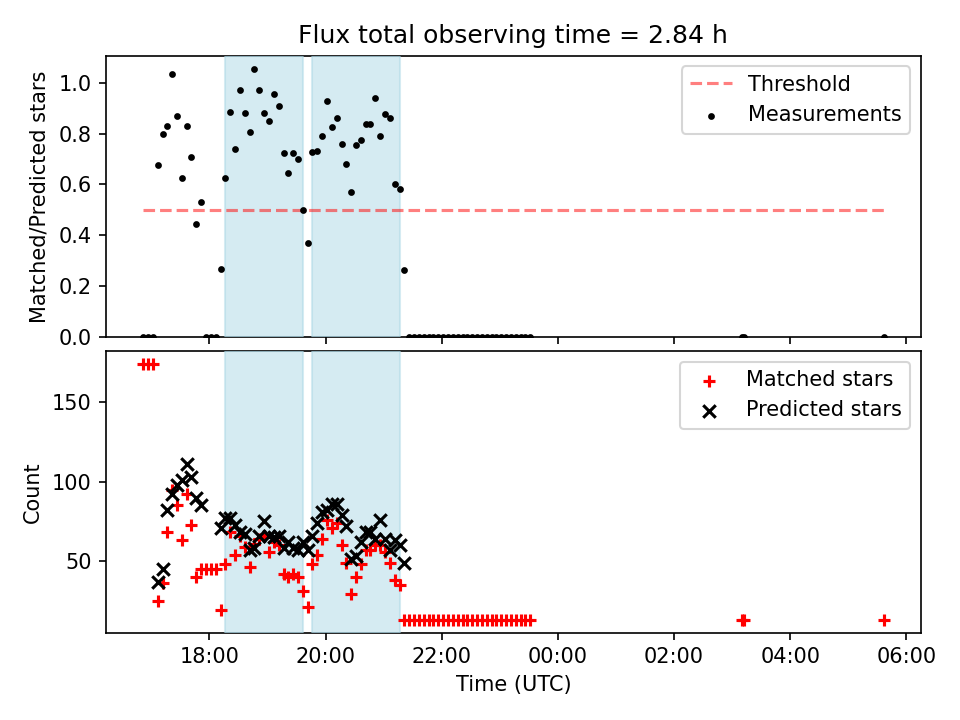 Flux total observing time = 2.84 h

Matched/Predicted stars

1.0
0.8
0.6
0.4
0.2
0.0

Threshold
Measurements

Count

150
100
50

Matched stars
Predicted stars

18:00
20:00
22:00
00:00
02:00
04:00
06:00

Time (UTC)